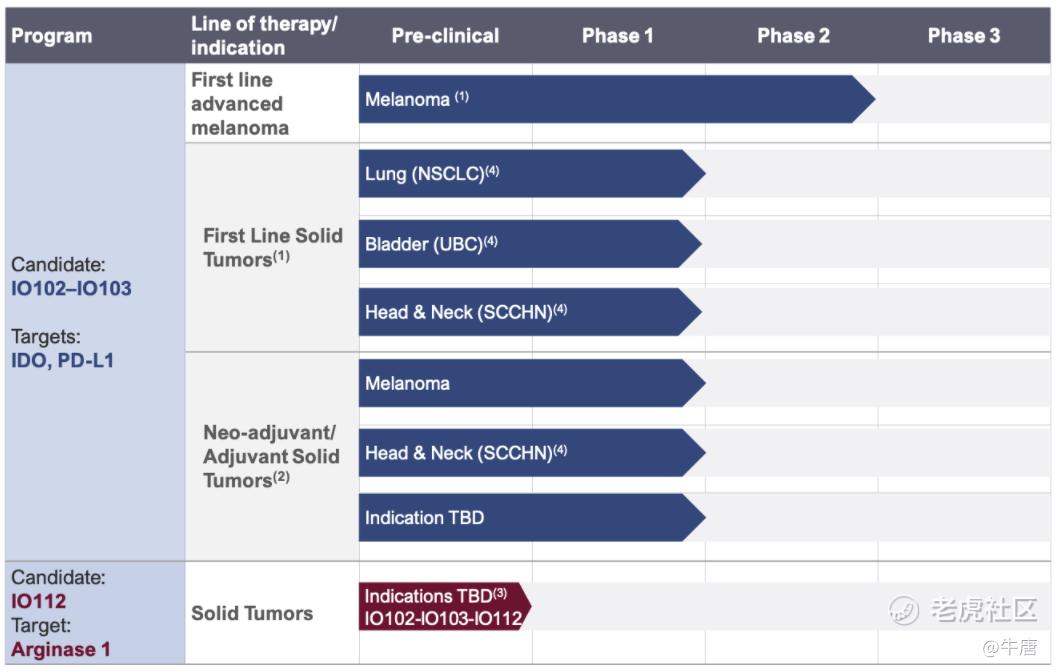 | Program | Line of therapy/ indication | Pre-clinical | Phase 1 | Phase 2 | Phase 3 |
|---|---|---|---|---|---|
| Candidate: IO102–IO103 Targets: IDO, PD-L1 | First line advanced melanoma | Melanoma $^{(1)}$ | | | |
| | First Line Solid Tumors$^{(1)}$ | Lung (NSCLC)$^{(4)}$ | | | |
| | | Bladder (UBC)$^{(4)}$ | | | |
| | | Head & Neck (SCCHN)$^{(4)}$ | | | |
| | Neo-adjuvant/ Adjuvant Solid Tumors$^{(2)}$ | Melanoma | | | |
| | | Head & Neck (SCCHN)$^{(4)}$ | | | |
| | | Indication TBD | | | |
| Candidate: IO112 Target: Arginase 1 | Solid Tumors | Indications TBD$^{(3)}$ IO102-IO103-IO112 | | | |

老虎社区
@牛唐